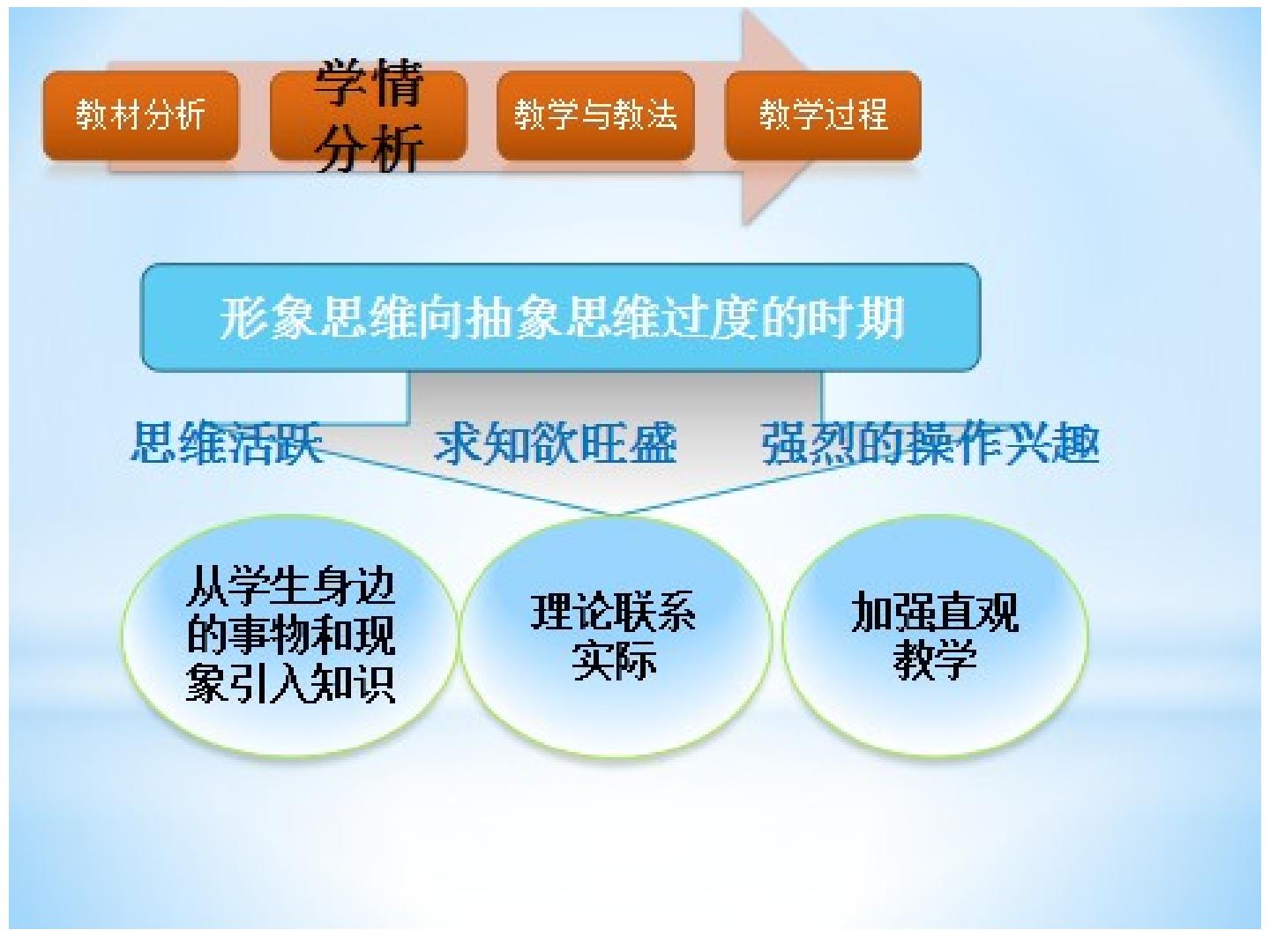 教材分析

学情分析

教学与教法

教学过程

形象思维向抽象思维过度的时期

思维活跃

求知欲旺盛

强烈的操作兴趣

从学生身边的事物和现象引入知识

理论联系实际

加强直观教学